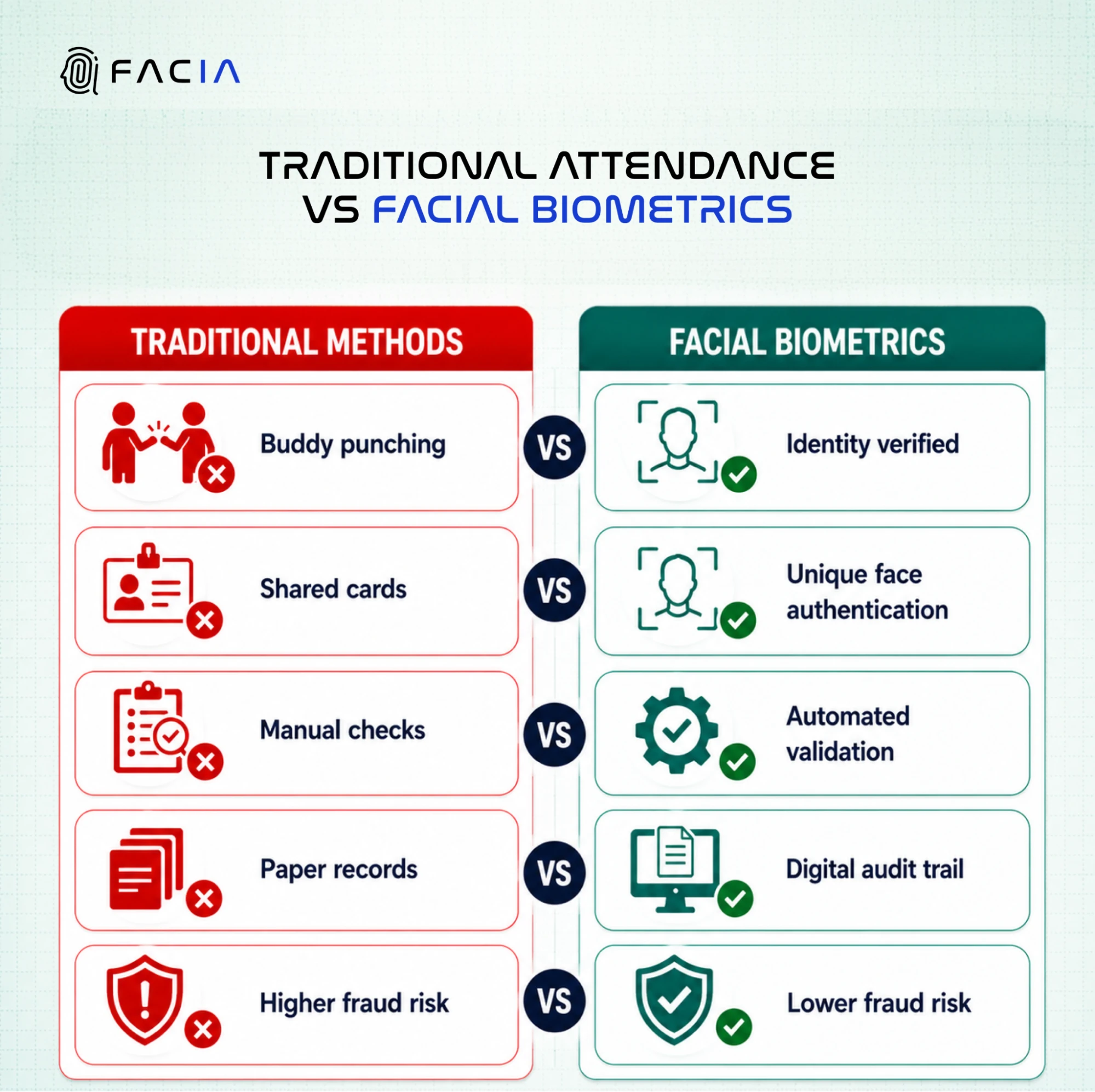 FACIA

TRADITIONAL ATTENDANCE VS FACIAL BIOMETRICS

TRADITIONAL METHODS

Buddy punching

Shared cards

Manual checks

Paper records

Higher fraud risk

VS

VS

VS

VS

VS

FACIAL BIOMETRICS

Identity verified

Unique face authentication

Automated validation

Digital audit trail

Lower fraud risk